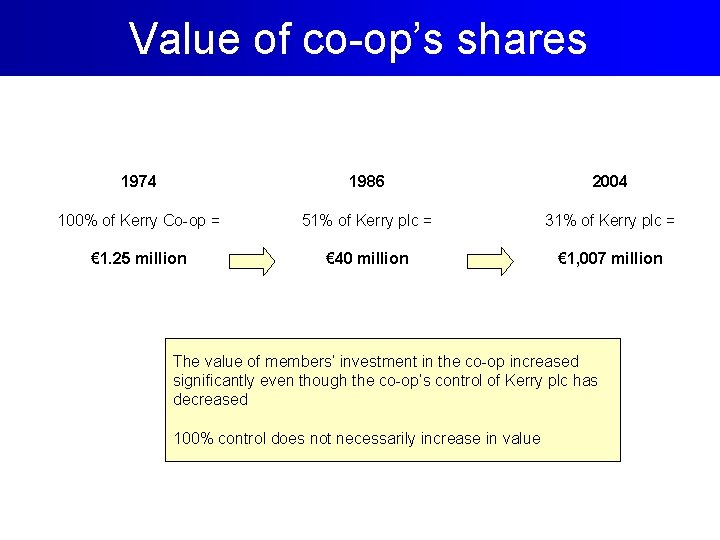 Value of co-op's shares

1974

100% of Kerry Co-op =

€1.25 million

1986

51% of Kerry plc =

€40 million

2004

31% of Kerry plc =

€1,007 million

The value of members' investment in the co-op increased significantly even though the co-op's control of Kerry plc has decreased

100% control does not necessarily increase in value